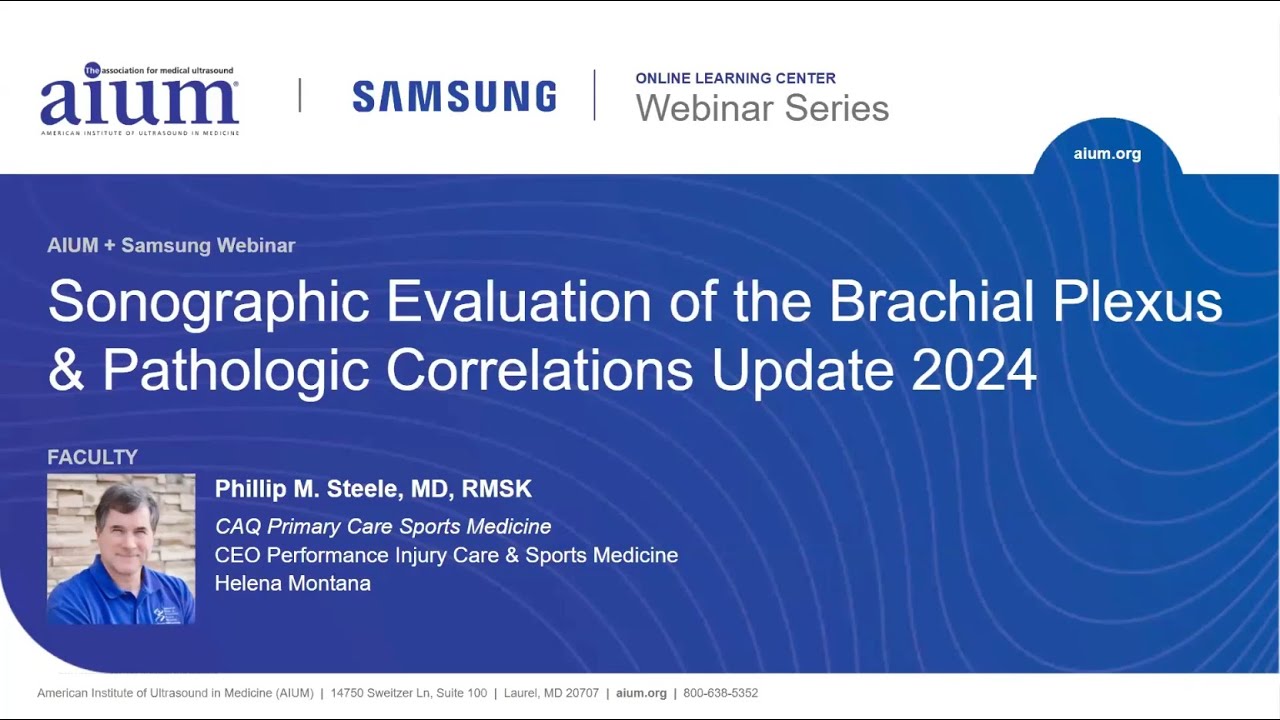 The association for medical ultrasound
aium
AMERICAN INSTITUTE OF ULTRASOUND IN MEDICINE

SAMSUNG

ONLINE LEARNING CENTER
Webinar Series

aium.org

AIUM + Samsung Webinar

Sonographic Evaluation of the Brachial Plexus & Pathologic Correlations Update 2024

FACULTY

Phillip M. Steele, MD, RMSK
CAQ Primary Care Sports Medicine
CEO Performance Injury Care & Sports Medicine
Helena Montana

American Institute of Ultrasound in Medicine (AIUM) | 14750 Sweitzer Ln, Suite 100 | Laurel, MD 20707 | aium.org | 800-638-5352